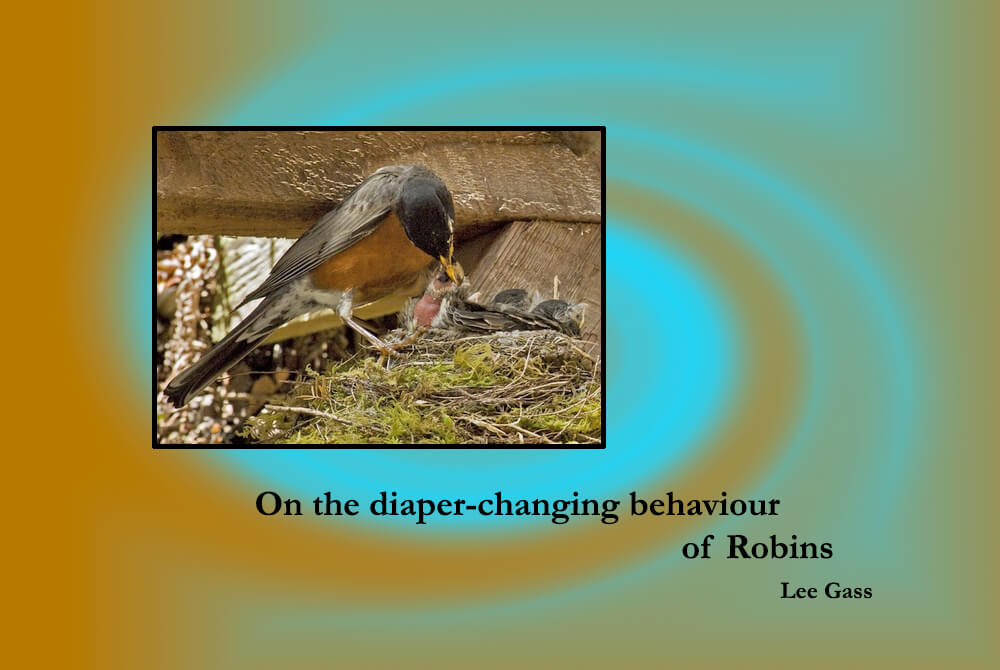 On the diaper-changing behaviour of Robins

Lee Gass